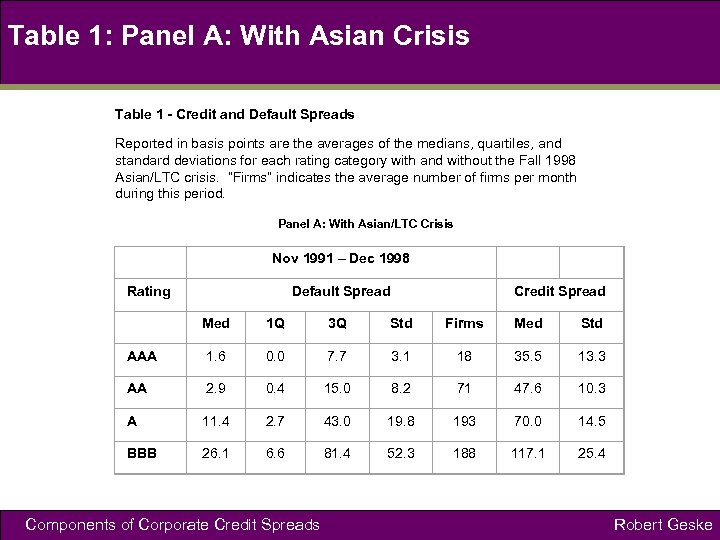 Table 1: Panel A: With Asian Crisis

Table 1 - Credit and Default Spreads

Reported in basis points are the averages of the medians, quartiles, and standard deviations for each rating category with and without the Fall 1998 Asian/LTC crisis. "Firms" indicates the average number of firms per month during this period.

Panel A: With Asian/LTC Crisis

| | Nov 1991 – Dec 1998 | | | | | | |
|---|---|---|---|---|---|---|---|
| Rating | Default Spread | | | | | Credit Spread | |
| | Med | 1Q | 3Q | Std | Firms | Med | Std |
| AAA | 1.6 | 0.0 | 7.7 | 3.1 | 18 | 35.5 | 13.3 |
| AA | 2.9 | 0.4 | 15.0 | 8.2 | 71 | 47.6 | 10.3 |
| A | 11.4 | 2.7 | 43.0 | 19.8 | 193 | 70.0 | 14.5 |
| BBB | 26.1 | 6.6 | 81.4 | 52.3 | 188 | 117.1 | 25.4 |

Components of Corporate Credit Spreads

Robert Geske